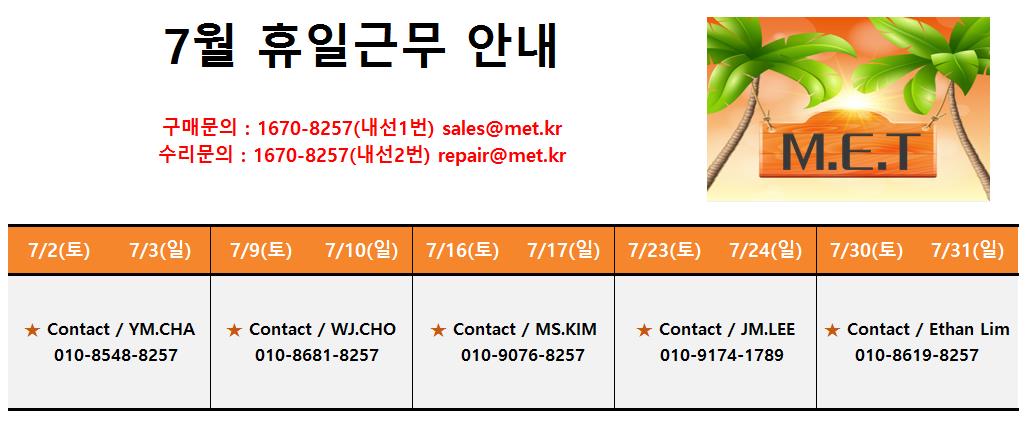 7월 휴일근무 안내

구매문의 : 1670-8257(내선1번) sales@met.kr
수리문의 : 1670-8257(내선2번) repair@met.kr

M.E.T

| 7/2(토) 7/3(일) | 7/9(토) 7/10(일) | 7/16(토) 7/17(일) | 7/23(토) 7/24(일) | 7/30(토) 7/31(일) |
|---|---|---|---|---|
| ★ Contact / YM.CHA 010-8548-8257 | ★ Contact / WJ.CHO 010-8681-8257 | ★ Contact / MS.KIM 010-9076-8257 | ★ Contact / JM.LEE 010-9174-1789 | ★ Contact / Ethan Lim 010-8619-8257 |